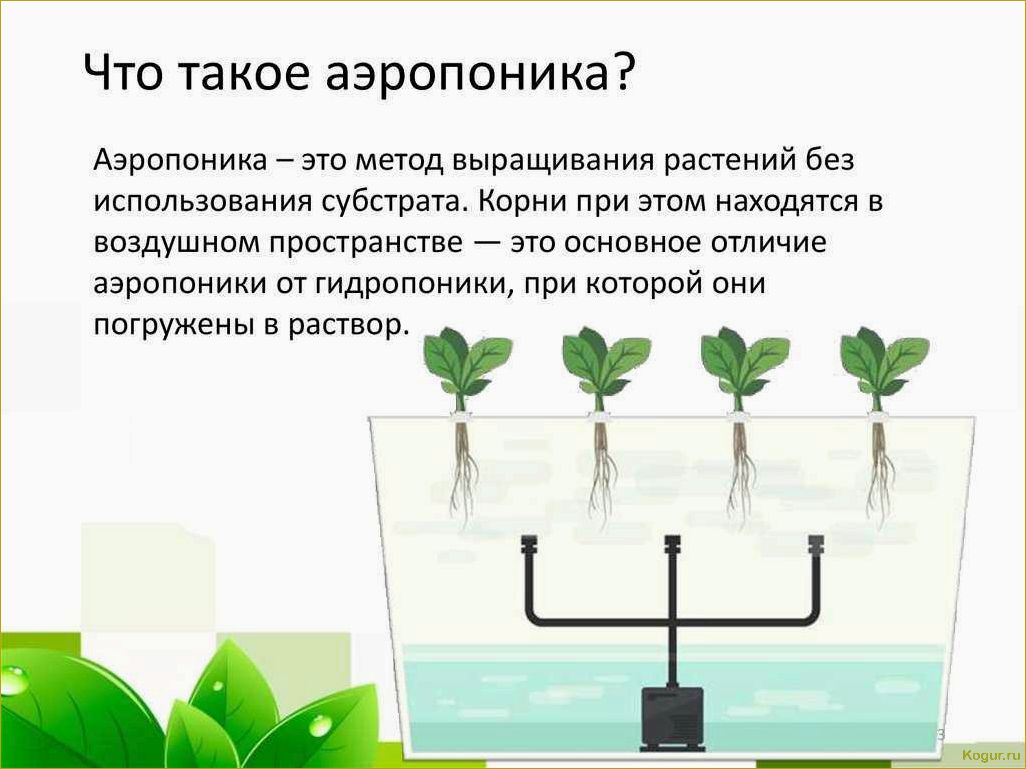 Что такое аэропоника?

Аэропоника – это метод выращивания растений без использования субстрата. Корни при этом находятся в воздушном пространстве — это основное отличие аэропоники от гидропоники, при которой они погружены в раствор.

3

Kogur.ru